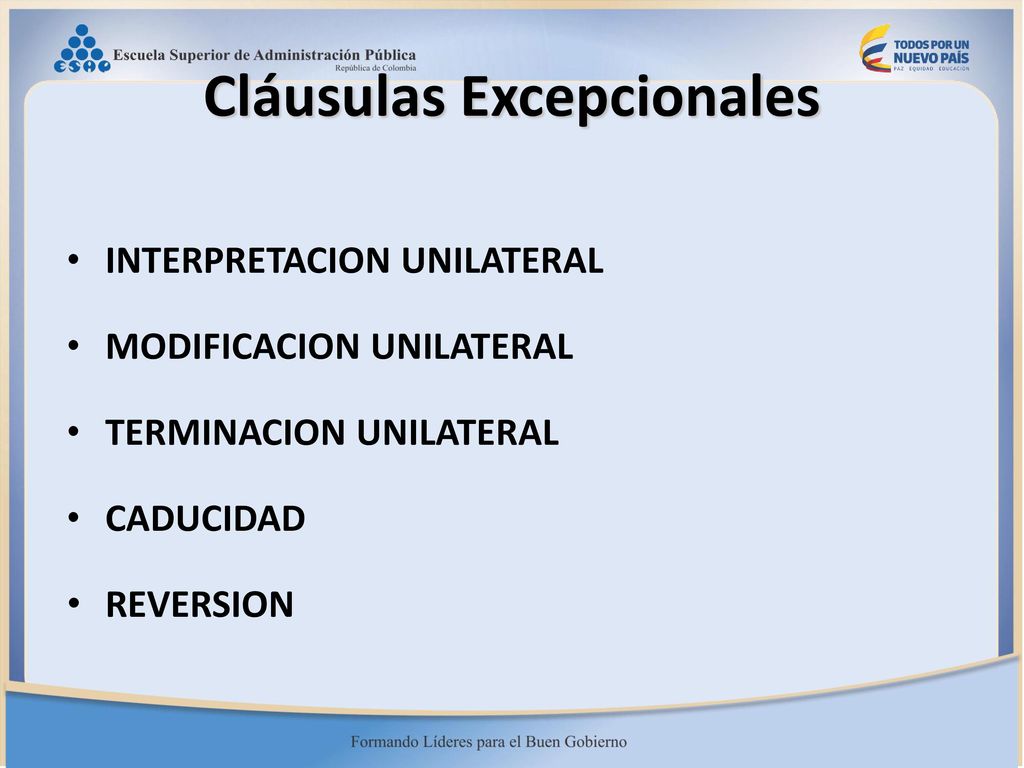 ESAP Escuela Superior de Administración Pública
República de Colombia

TODOS POR UN NUEVO PAÍS
PAZ EQUIDAD EDUCACIÓN

Cláusulas Excepcionales

• INTERPRETACION UNILATERAL
• MODIFICACION UNILATERAL
• TERMINACION UNILATERAL
• CADUCIDAD
• REVERSION

Formando Líderes para el Buen Gobierno